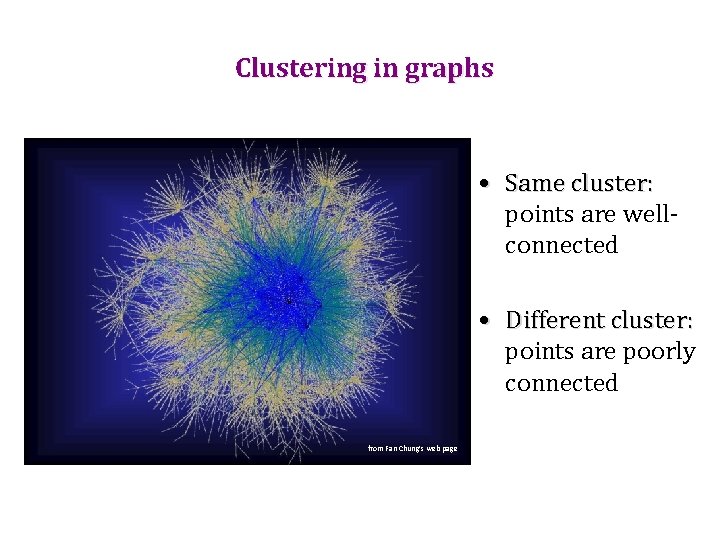 Clustering in graphs

from Fan Chung's web page

• Same cluster: points are well-connected

• Different cluster: points are poorly connected